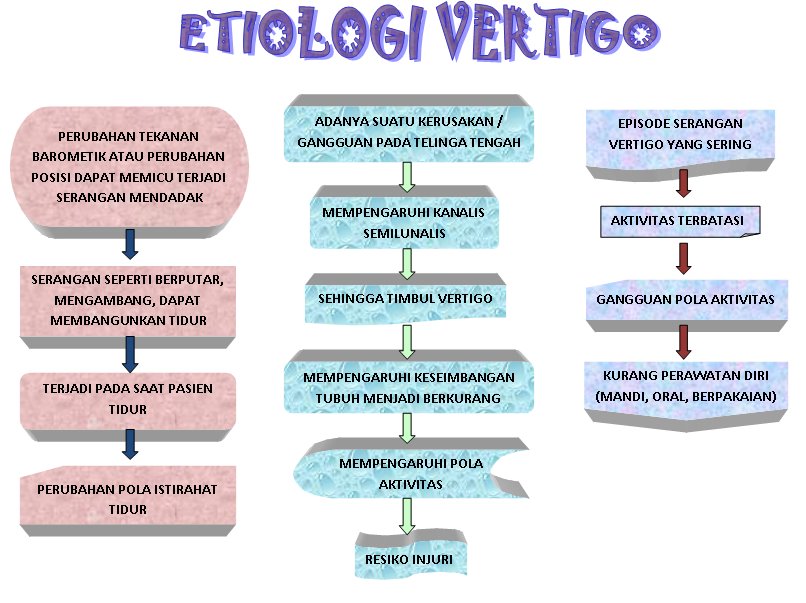 ETIOLOGI VERTIGO

PERUBAHAN TEKANAN BAROMETIK ATAU PERUBAHAN POSISI DAPAT MEMICU TERJADI SERANGAN MENDADAK

SERANGAN SEPERTI BERPUTAR, MENGAMBANG, DAPAT MEMBANGUNKAN TIDUR

TERJADI PADA SAAT PASIEN TIDUR

PERUBAHAN POLA ISTIRAHAT TIDUR

ADANYA SUATU KERUSAKAN / GANGGUAN PADA TELINGA TENGAH

MEMPENGARUHI KANALIS SEMILUNALIS

SEHINGGA TIMBUL VERTIGO

MEMPENGARUHI KESEIMBANGAN TUBUH MENJADI BERKURANG

MEMPENGARUHI POLA AKTIVITAS

RESIKO INJURI

EPISODE SERANGAN VERTIGO YANG SERING

AKTIVITAS TERBATASI

GANGGUAN POLA AKTIVITAS

KURANG PERAWATAN DIRI (MANDI, ORAL, BERPAKAIAN)